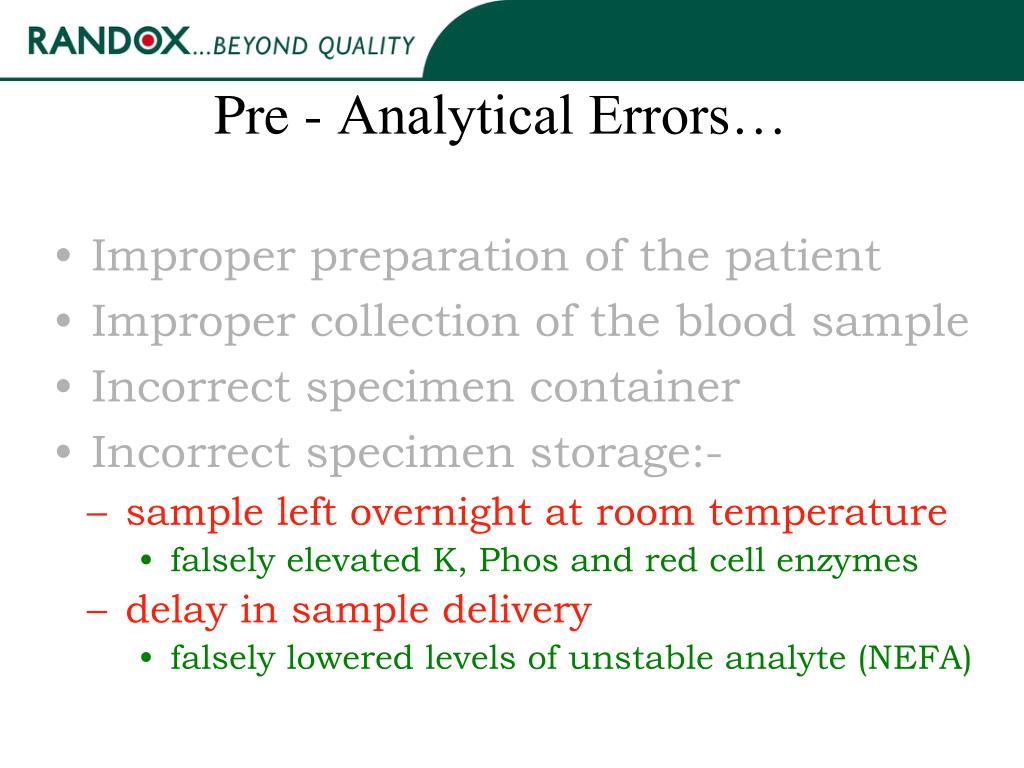 RANDOX...BEYOND QUALITY

Pre - Analytical Errors…

• Improper preparation of the patient
• Improper collection of the blood sample
• Incorrect specimen container
• Incorrect specimen storage:-
– sample left overnight at room temperature
• falsely elevated K, Phos and red cell enzymes
– delay in sample delivery
• falsely lowered levels of unstable analyte (NEFA)